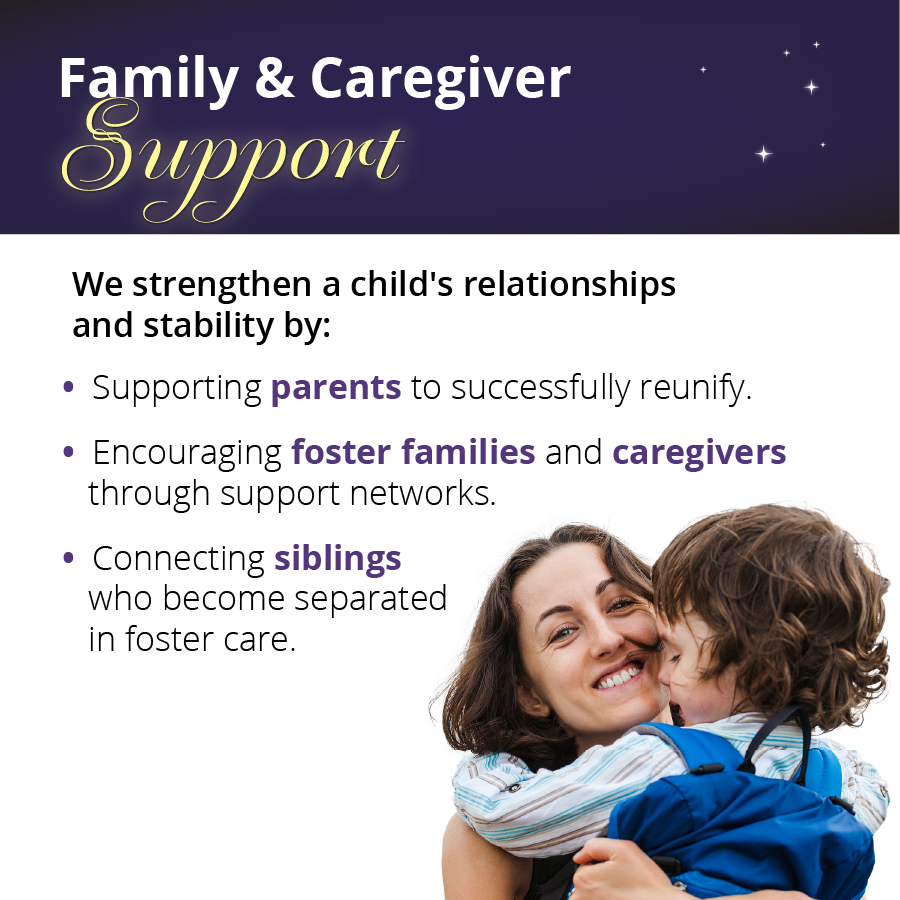 Family & Caregiver
Support

We strengthen a child's relationships and stability by:

• Supporting parents to successfully reunify.

• Encouraging foster families and caregivers through support networks.

• Connecting siblings who become separated in foster care.